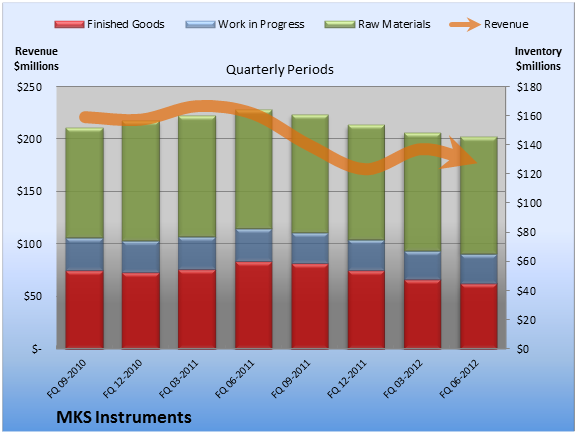 Finished Goods Work in Progress Raw Materials Revenue

Revenue $millions

Quarterly Periods

Inventory $millions

$250
$200
$150
$100
$50
$-

$180
$160
$140
$120
$100
$80
$60
$40
$20
$0

FQ 09-2010
FQ 12-2010
FQ 03-2011
FQ 06-2011
FQ 09-2011
FQ 12-2011
FQ 03-2012
FQ 06-2012

MKS Instruments